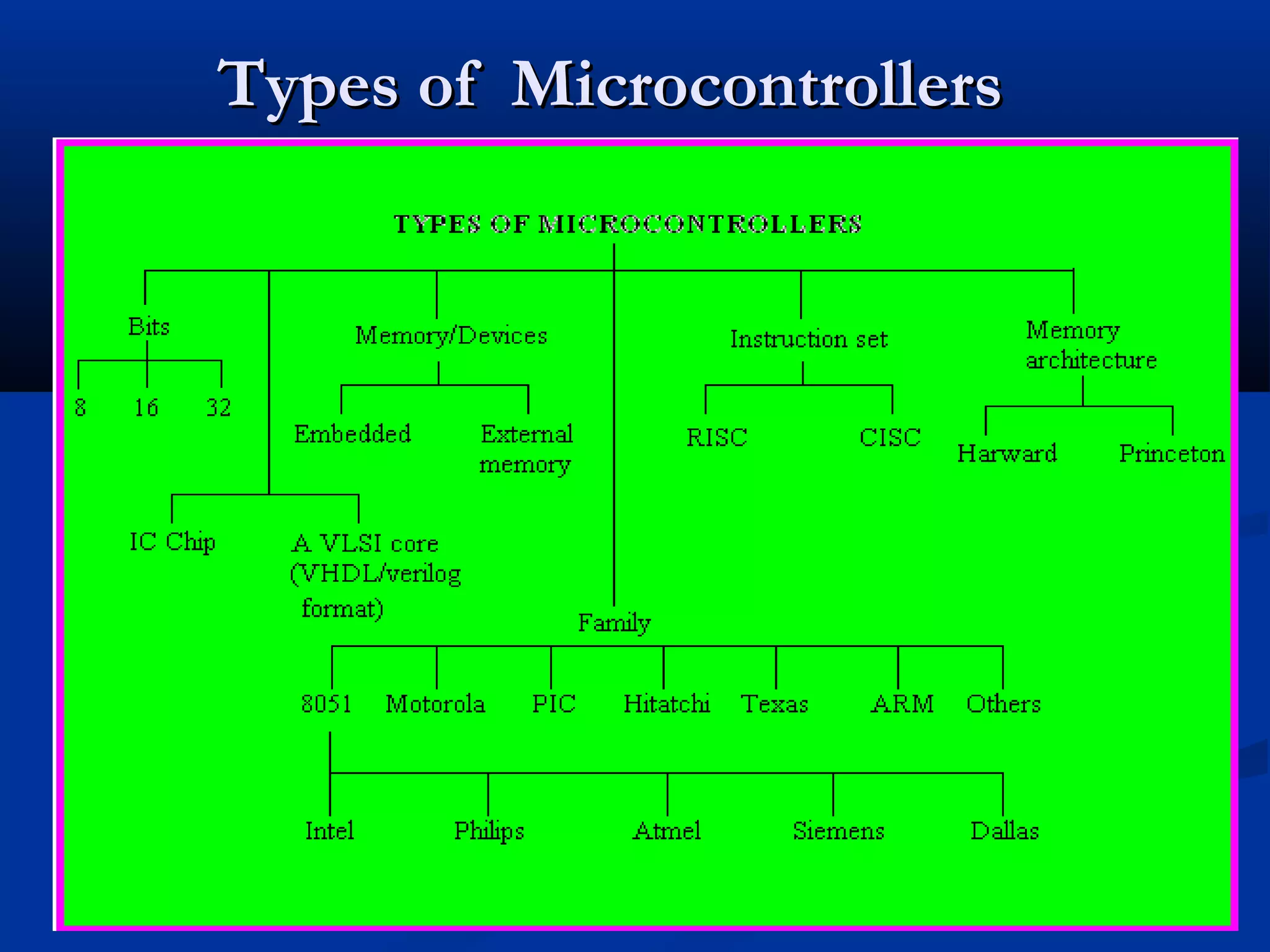 Types of Microcontrollers

TYPES OF MICROCONTROLLERS

Bits

8 16 32

Memory/Devices

Embedded External memory

Instruction set

RISC CISC

Memory architecture

Harward Princeton

IC Chip A VLSI core (VHDL/verilog format)

Family

8051 Motorola PIC Hitatchi Texas ARM Others

Intel Philips Atmel Siemens Dallas